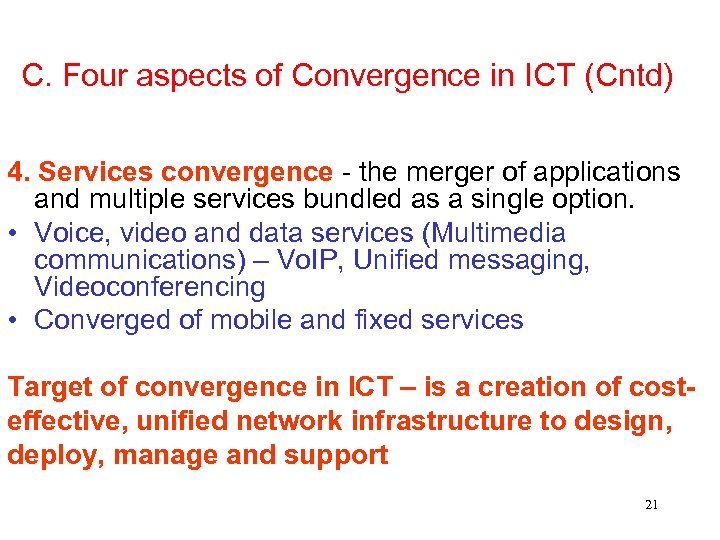 C. Four aspects of Convergence in ICT (Cntd)

4. Services convergence - the merger of applications and multiple services bundled as a single option.

• Voice, video and data services (Multimedia communications) – VoIP, Unified messaging, Videoconferencing
• Converged of mobile and fixed services

Target of convergence in ICT – is a creation of cost-effective, unified network infrastructure to design, deploy, manage and support

21